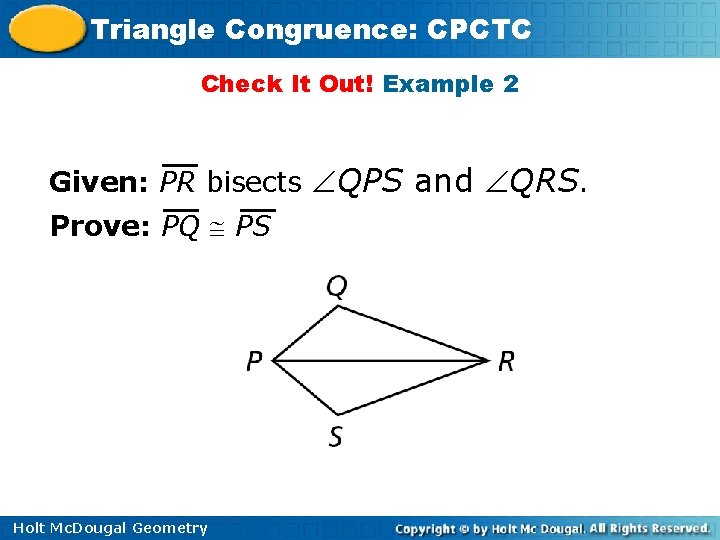 Triangle Congruence: CPCTC

Check It Out! Example 2

Given: $\overline{PR}$ bisects $\angle QPS$ and $\angle QRS$.
Prove: $\overline{PQ} \cong \overline{PS}$

Q
P
R
S

Holt McDougal Geometry
Copyright © by Holt Mc Dougal. All Rights Reserved.